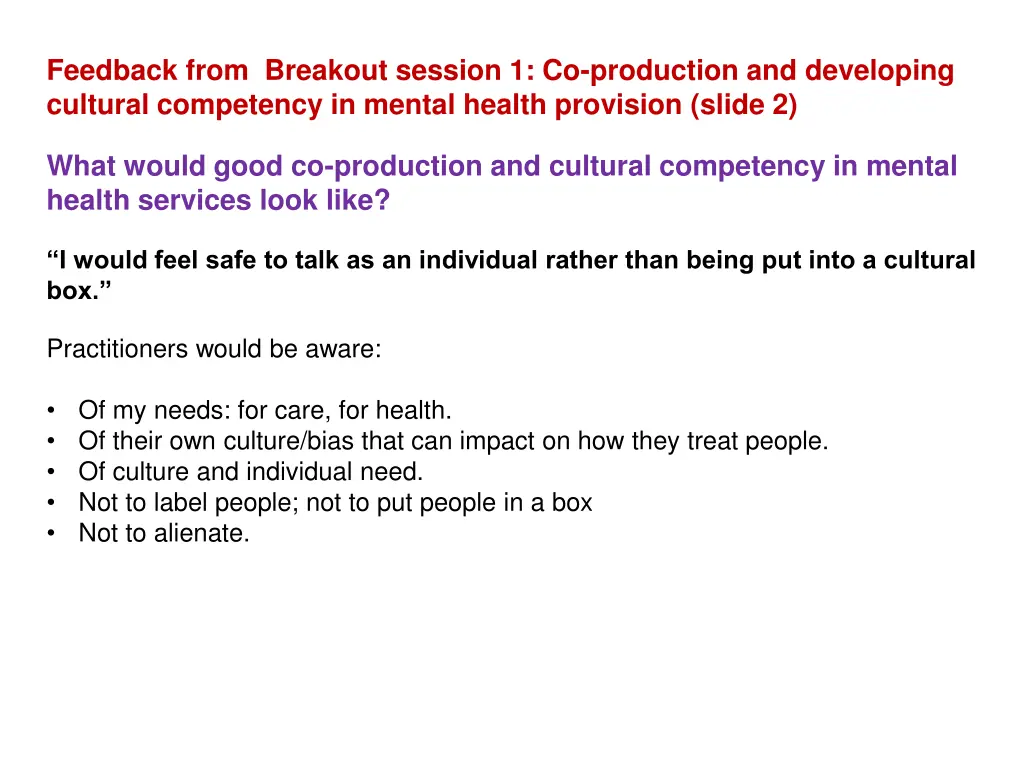 Feedback from  Breakout session 1: Co-production and developing cultural competency in mental health provision (slide 2)

What would good co-production and cultural competency in mental health services look like?

“I would feel safe to talk as an individual rather than being put into a cultural box.”

Practitioners would be aware:

• Of my needs: for care, for health.
• Of their own culture/bias that can impact on how they treat people.
• Of culture and individual need.
• Not to label people; not to put people in a box
• Not to alienate.